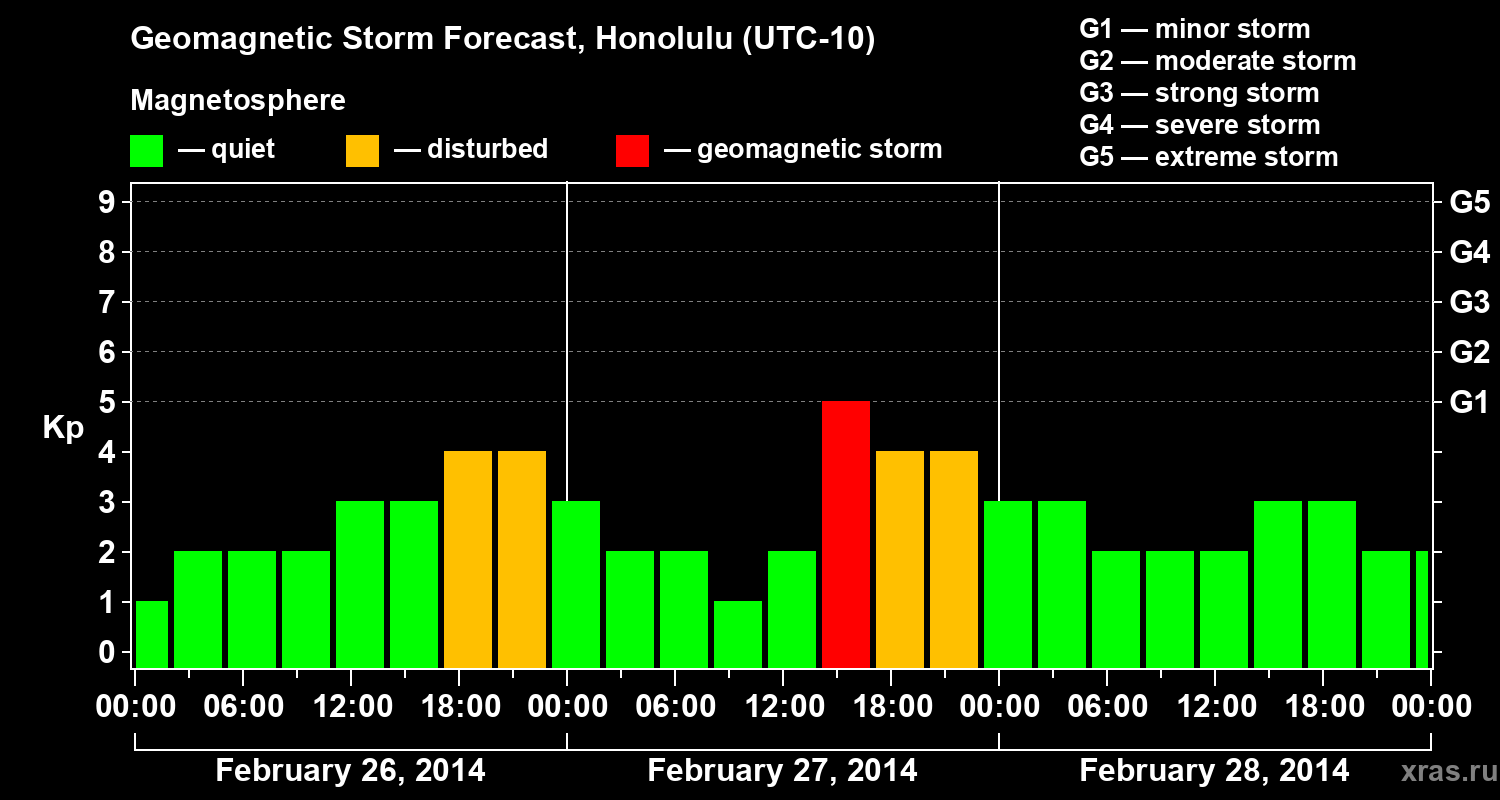 Geomagnetic Storm Forecast, Honolulu (UTC-10)

Magnetosphere

— quiet — disturbed — geomagnetic storm

G1 — minor storm
G2 — moderate storm
G3 — strong storm
G4 — severe storm
G5 — extreme storm

Kp

9
8
7
6
5
4
3
2
1
0

G5
G4
G3
G2
G1

00:00 06:00 12:00 18:00 00:00 06:00 12:00 18:00 00:00 06:00 12:00 18:00 00:00

February 26, 2014 February 27, 2014 February 28, 2014

xras.ru